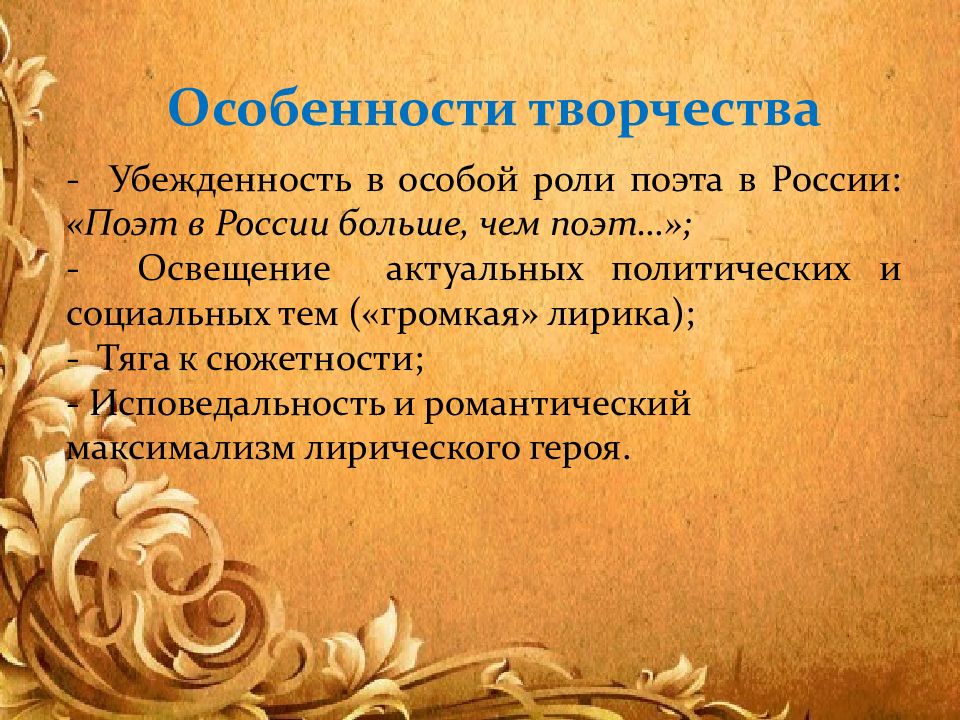 Особенности творчества

- Убежденность в особой роли поэта в России: «Поэт в России больше, чем поэт…»;
- Освещение актуальных политических и социальных тем («громкая» лирика);
- Тяга к сюжетности;
- Исповедальность и романтический максимализм лирического героя.